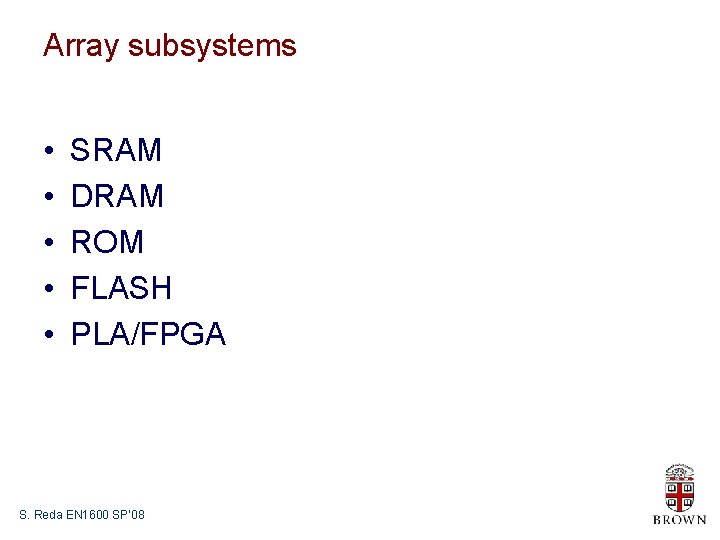 Array subsystems

• SRAM
• DRAM
• ROM
• FLASH
• PLA/FPGA

S. Reda EN1600 SP'08

BROWN